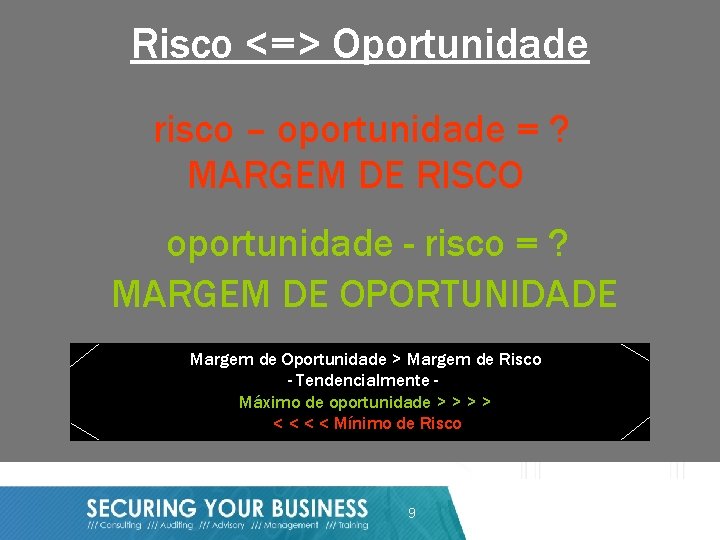 Risco <=> Oportunidade

risco – oportunidade = ?
MARGEM DE RISCO

oportunidade - risco = ?
MARGEM DE OPORTUNIDADE

Margem de Oportunidade > Margem de Risco
- Tendencialmente -
Máximo de oportunidade > > > >
< < < < Mínimo de Risco

SECURING YOUR BUSINESS
/// Consulting /// Auditing /// Advisory /// Management /// Training

9